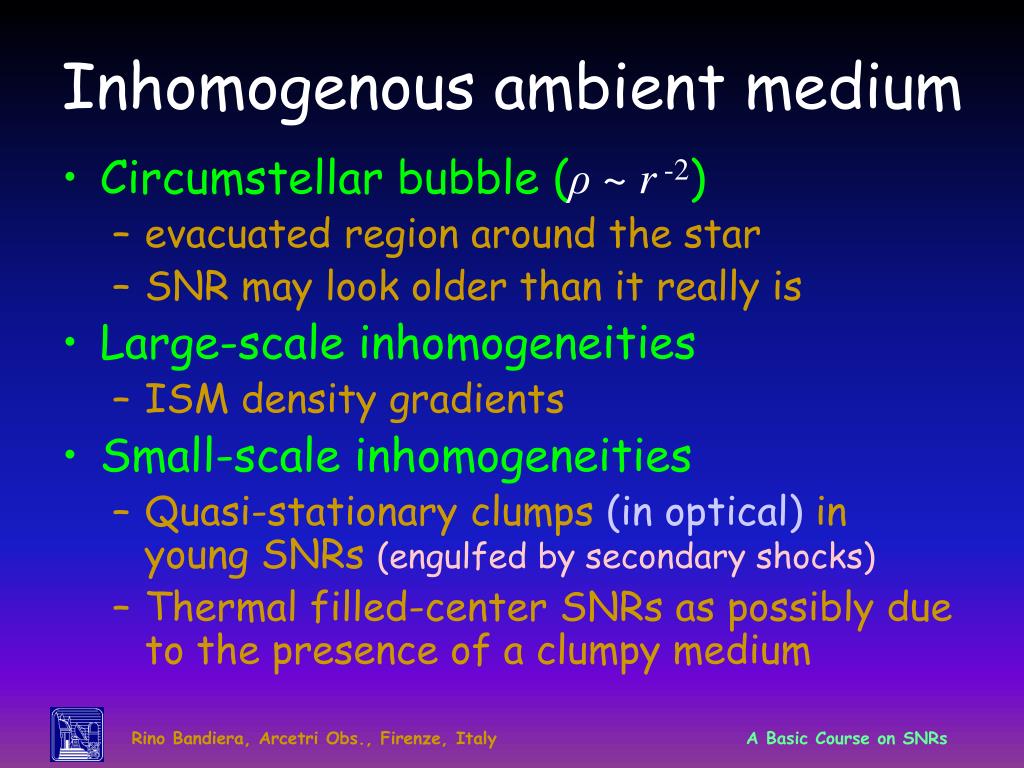 Inhomogenous ambient medium

• Circumstellar bubble ($\rho \sim r^{-2}$)
  – evacuated region around the star
  – SNR may look older than it really is
• Large-scale inhomogeneities
  – ISM density gradients
• Small-scale inhomogeneities
  – Quasi-stationary clumps (in optical) in young SNRs (engulfed by secondary shocks)
  – Thermal filled-center SNRs as possibly due to the presence of a clumpy medium

Rino Bandiera, Arcetri Obs., Firenze, Italy

A Basic Course on SNRs